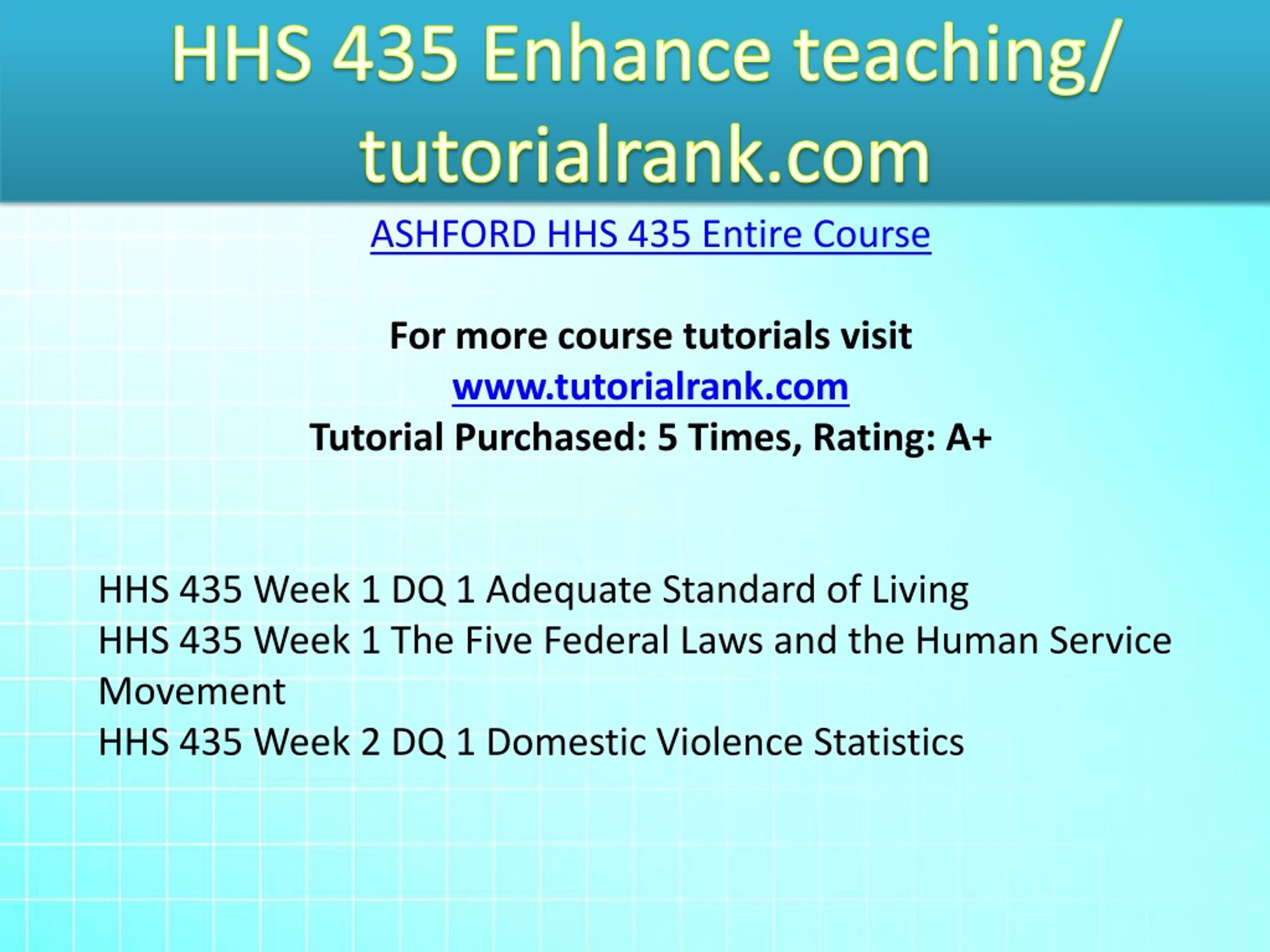 HHS 435 Enhance teaching/ tutorialrank.com

ASHFORD HHS 435 Entire Course

For more course tutorials visit
www.tutorialrank.com
Tutorial Purchased: 5 Times, Rating: A+

HHS 435 Week 1 DQ 1 Adequate Standard of Living
HHS 435 Week 1 The Five Federal Laws and the Human Service Movement
HHS 435 Week 2 DQ 1 Domestic Violence Statistics